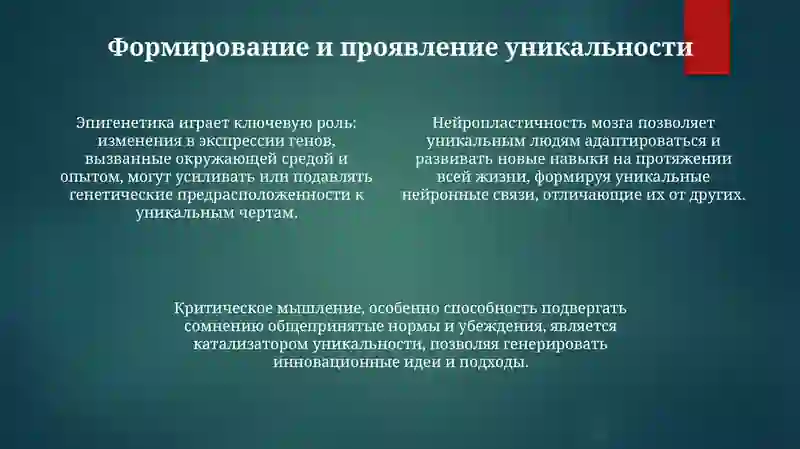 Формирование и проявление уникальности

Эпигенетика играет ключевую роль: изменения в экспрессии генов, вызванные окружающей средой и опытом, могут усиливать или подавлять генетические предрасположенности к уникальным чертам.

Нейропластичность мозга позволяет уникальным людям адаптироваться и развивать новые навыки на протяжении всей жизни, формируя уникальные нейронные связи, отличающие их от других.

Критическое мышление, особенно способность подвергать сомнению общепринятые нормы и убеждения, является катализатором уникальности, позволяя генерировать инновационные идеи и подходы.